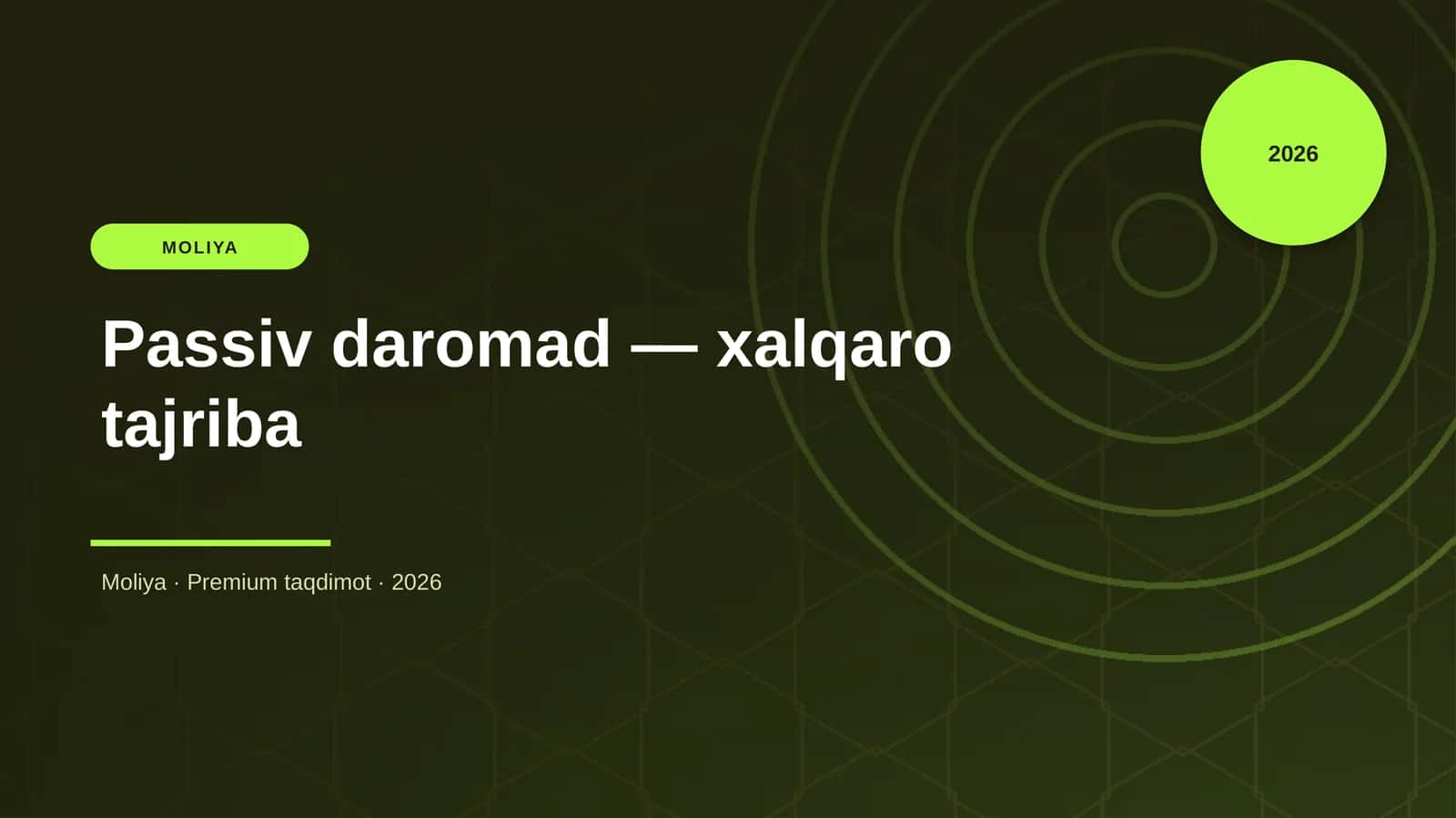 2026

MOLIYA

Passiv daromad — xalqaro tajriba

Moliya · Premium taqdimot · 2026